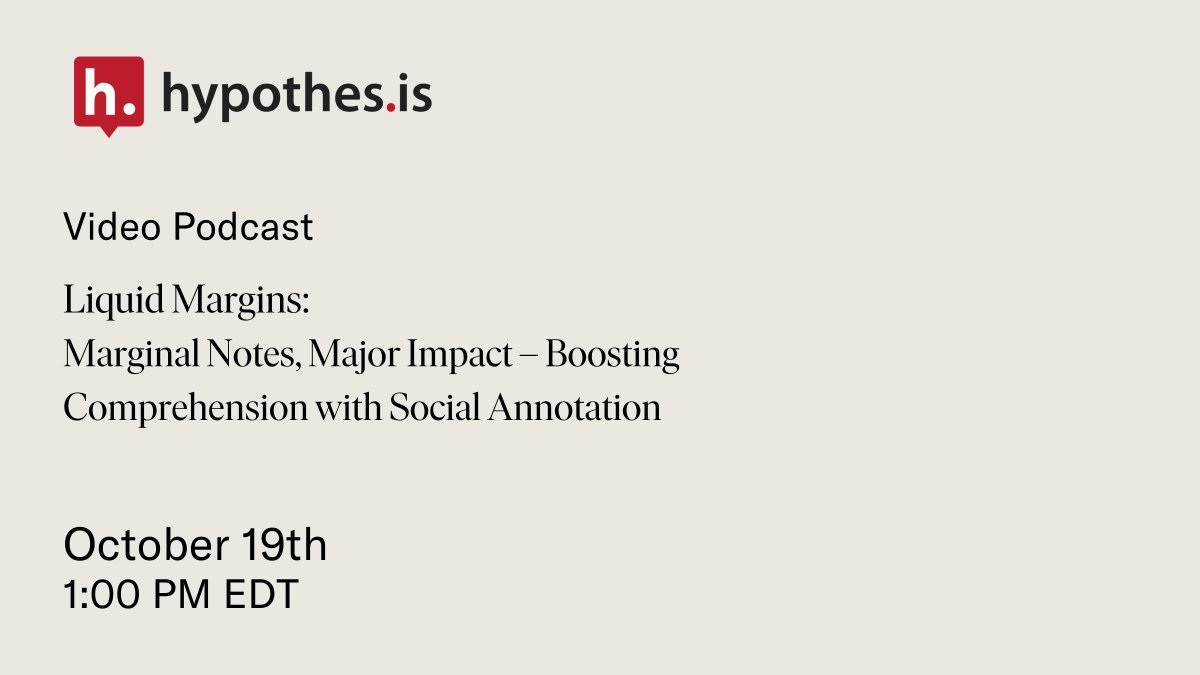 h. hypothes.is

Video Podcast

Liquid Margins:
Marginal Notes, Major Impact – Boosting Comprehension with Social Annotation

October 19th
1:00 PM EDT